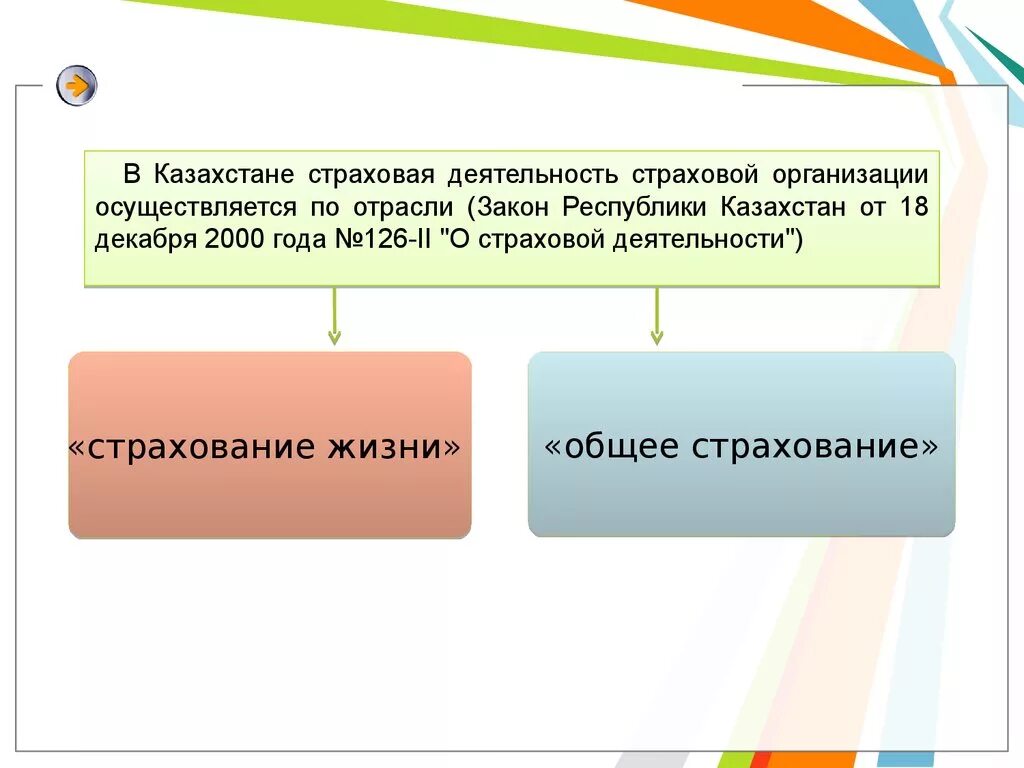 В Казахстане страховая деятельность страховой организации осуществляется по отрасли (Закон Республики Казахстан от 18 декабря 2000 года №126-II "О страховой деятельности")

«страхование жизни»

«общее страхование»